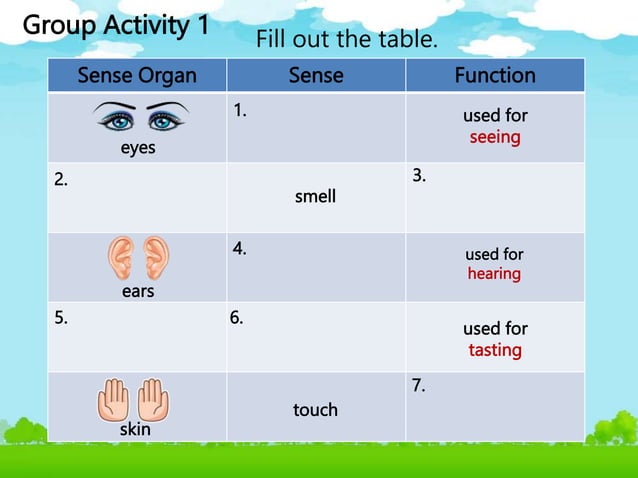 Group Activity 1

Fill out the table.

| Sense Organ | Sense | Function |
|---|---|---|
| eyes | 1. | used for seeing |
| 2. | smell | 3. |
| ears | 4. | used for hearing |
| 5. | 6. | used for tasting |
| skin | touch | 7. |